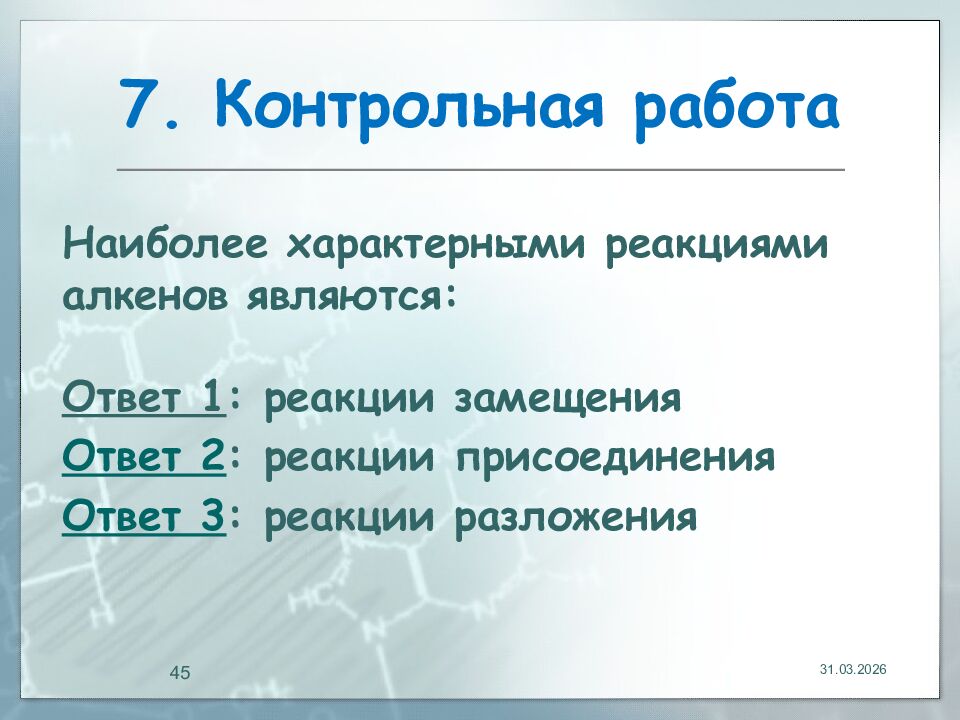 7. Контрольная работа

Наиболее характерными реакциями алкенов являются:

Ответ 1: реакции замещения
Ответ 2: реакции присоединения
Ответ 3: реакции разложения

45

31.03.2026